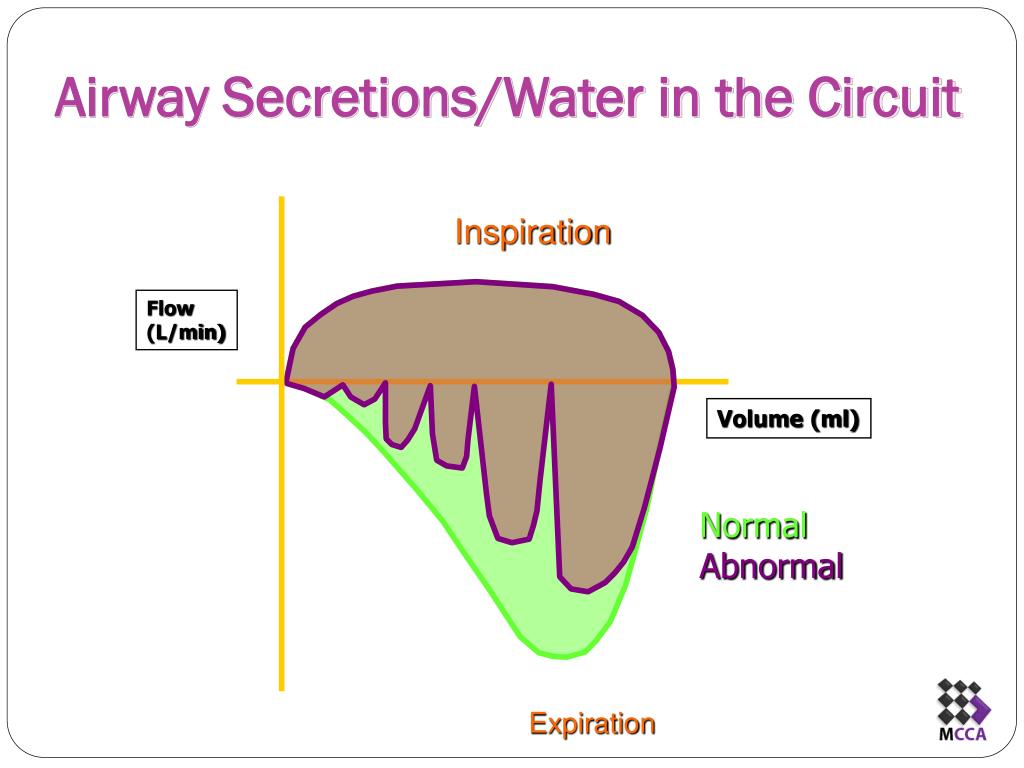 Airway Secretions/Water in the Circuit

Inspiration

Flow (L/min)

Volume (ml)

Normal
Abnormal

Expiration

MCCA